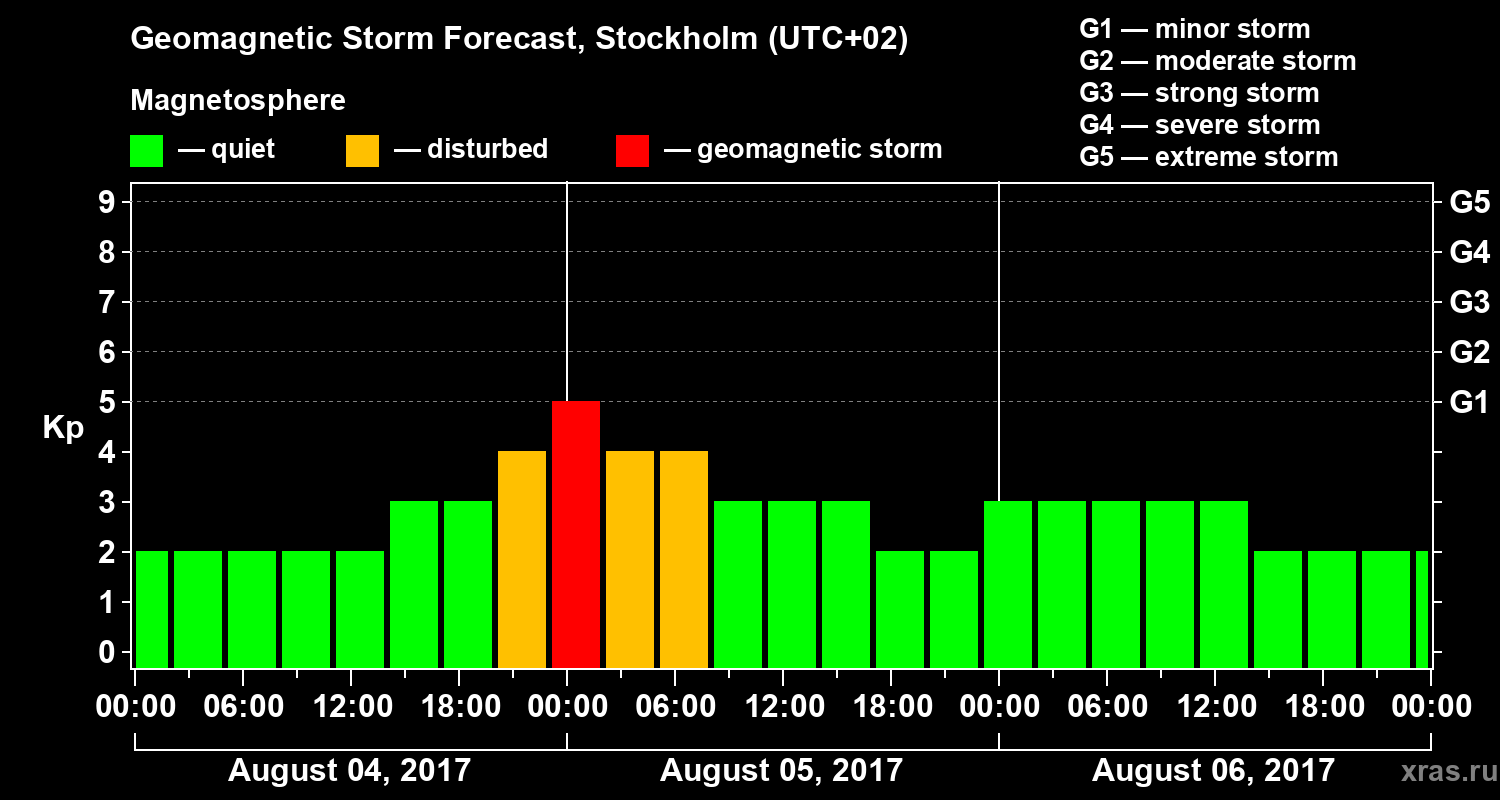 Geomagnetic Storm Forecast, Stockholm (UTC+02)

Magnetosphere

— quiet — disturbed — geomagnetic storm

G1 — minor storm
G2 — moderate storm
G3 — strong storm
G4 — severe storm
G5 — extreme storm

Kp

9
8
7
6
5
4
3
2
1
0

G5
G4
G3
G2
G1

00:00 06:00 12:00 18:00 00:00 06:00 12:00 18:00 00:00 06:00 12:00 18:00 00:00

August 04, 2017 August 05, 2017 August 06, 2017

xras.ru